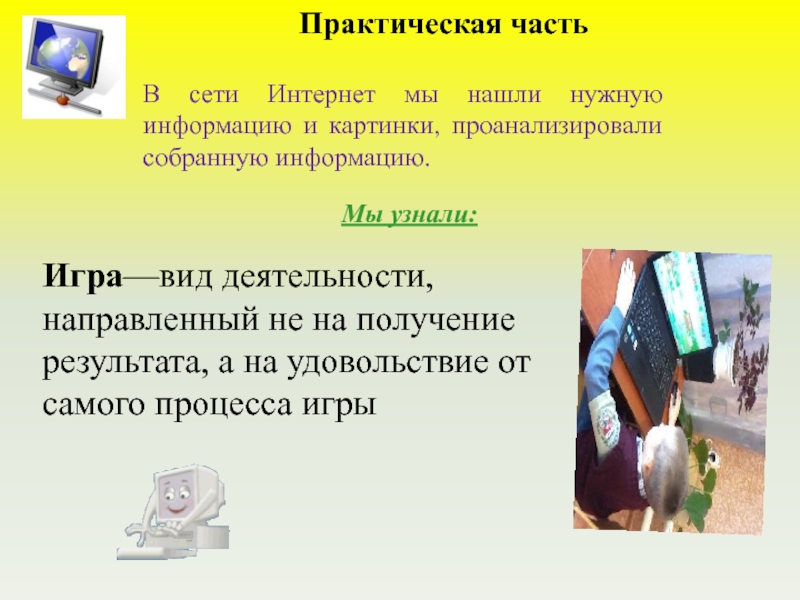 Практическая часть

В сети Интернет мы нашли нужную информацию и картинки, проанализировали собранную информацию.

Мы узнали:

Игра—вид деятельности, направленный не на получение результата, а на удовольствие от самого процесса игры